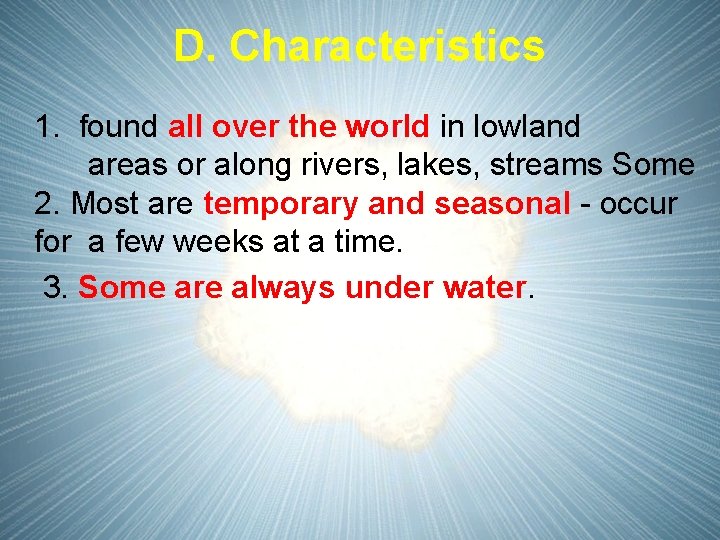 D. Characteristics

1. found all over the world in lowland areas or along rivers, lakes, streams Some

2. Most are temporary and seasonal - occur for a few weeks at a time.

3. Some are always under water.